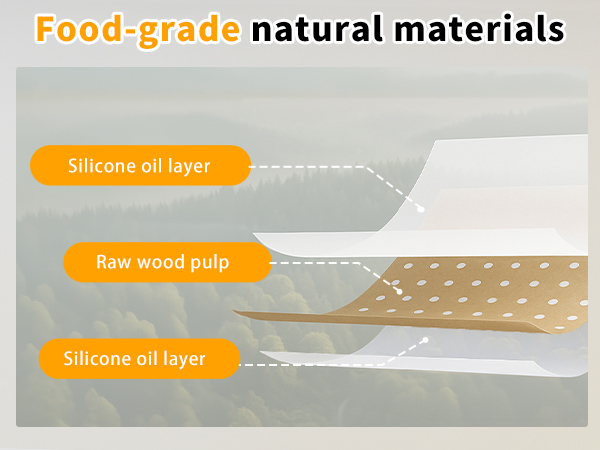 Food-grade natural materials

Silicone oil layer

Raw wood pulp

Silicone oil layer